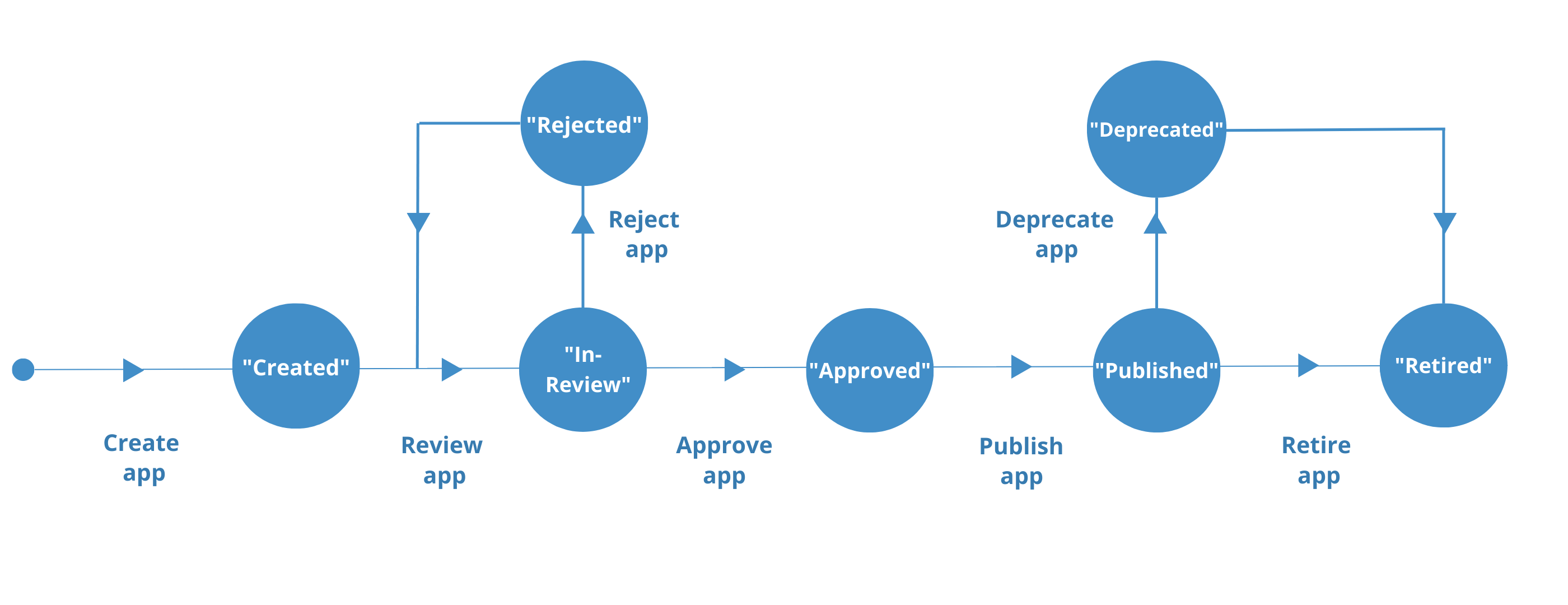 "Rejected"

"Deprecated"

Reject app

Deprecate app

"Created"

"In-Review"

"Approved"

"Published"

"Retired"

Create app

Review app

Approve app

Publish app

Retire app